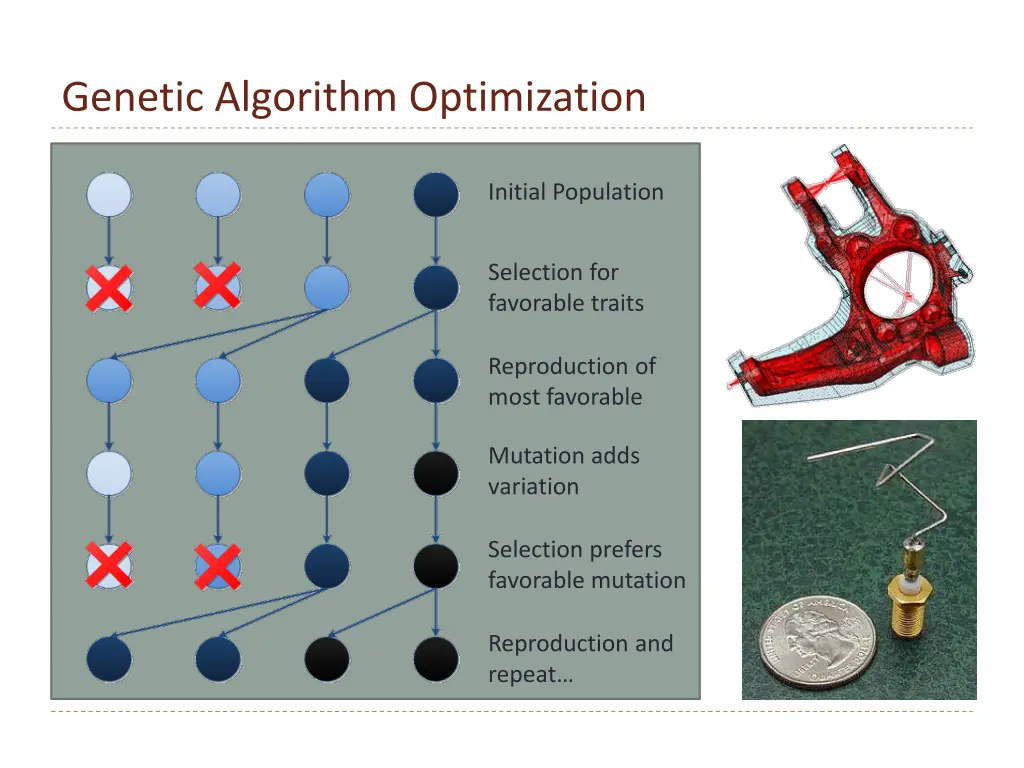 Genetic Algorithm Optimization

Initial Population

Selection for favorable traits

Reproduction of most favorable

Mutation adds variation

Selection prefers favorable mutation

Reproduction and repeat…